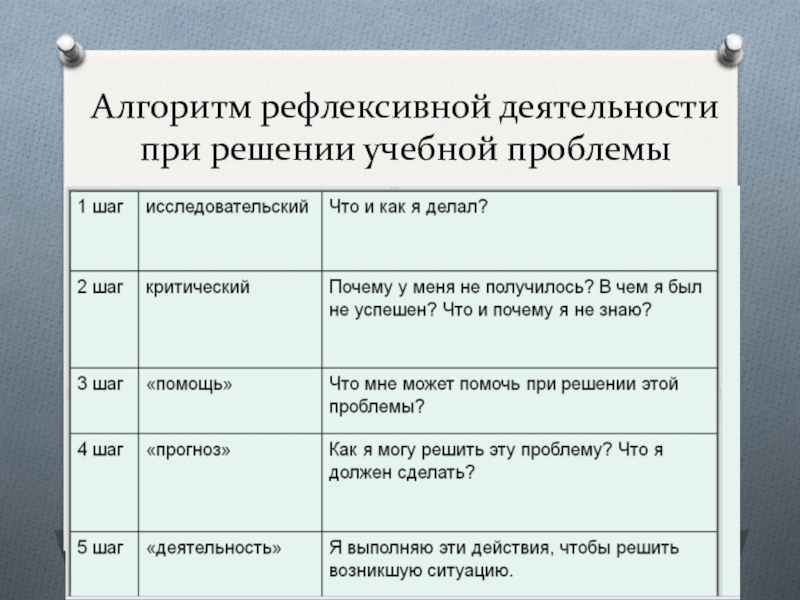 Алгоритм рефлексивной деятельности при решении учебной проблемы

| 1 шаг | исследовательский | Что и как я делал? |
|---|---|---|
| 2 шаг | критический | Почему у меня не получилось? В чем я был не успешен? Что и почему я не знаю? |
| 3 шаг | «помощь» | Что мне может помочь при решении этой проблемы? |
| 4 шаг | «прогноз» | Как я могу решить эту проблему? Что я должен сделать? |
| 5 шаг | «деятельность» | Я выполняю эти действия, чтобы решить возникшую ситуацию. |